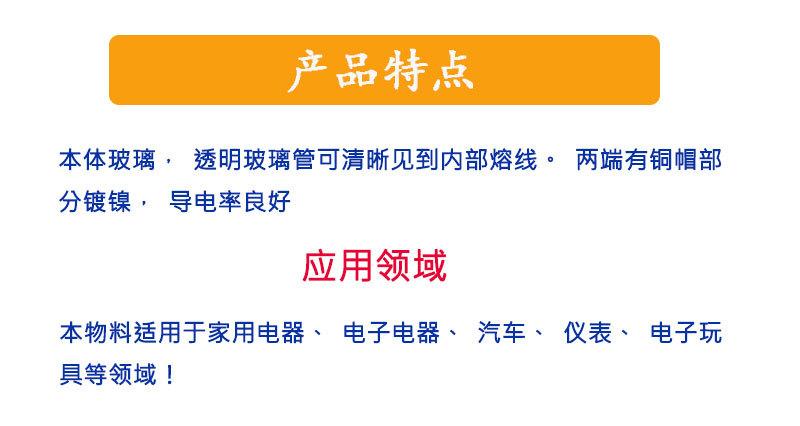 产品特点

本体玻璃， 透明玻璃管可清晰见到内部熔线。 两端有铜帽部分镀镍， 导电率良好

应用领域

本物料适用于家用电器、 电子电器、 汽车、 仪表、 电子玩具等领域！